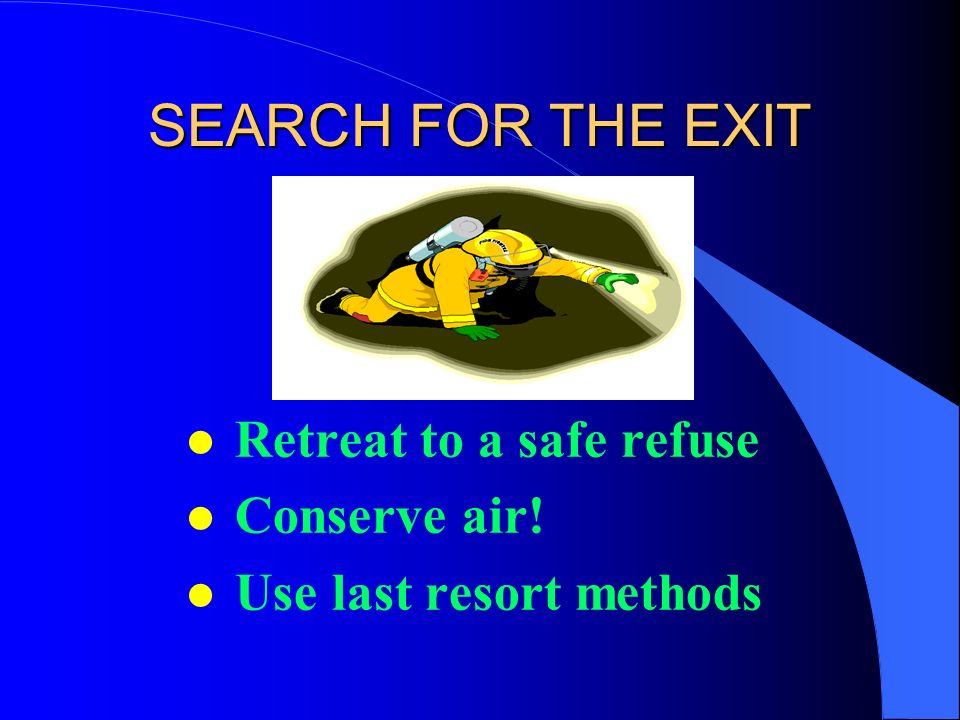 SEARCH FOR THE EXIT

- Retreat to a safe refuse
- Conserve air!
- Use last resort methods